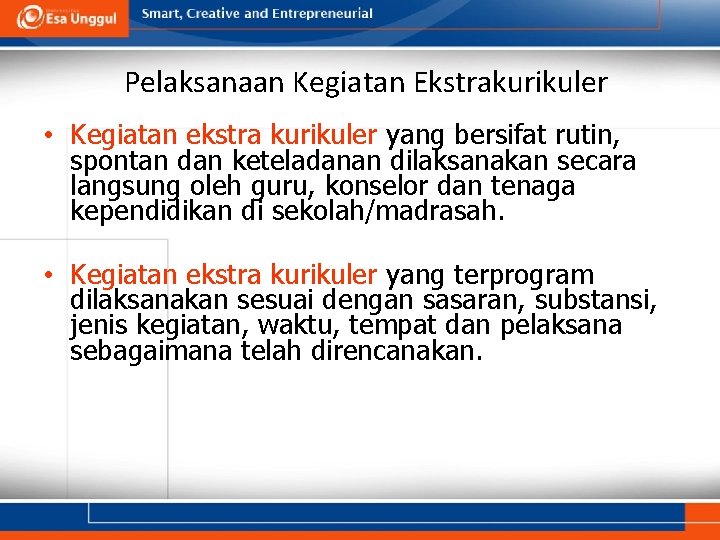 Esa Unggul

Smart, Creative and Entrepreneurial

Pelaksanaan Kegiatan Ekstrakurikuler

• Kegiatan ekstra kurikuler yang bersifat rutin, spontan dan keteladanan dilaksanakan secara langsung oleh guru, konselor dan tenaga kependidikan di sekolah/madrasah.

• Kegiatan ekstra kurikuler yang terprogram dilaksanakan sesuai dengan sasaran, substansi, jenis kegiatan, waktu, tempat dan pelaksana sebagaimana telah direncanakan.